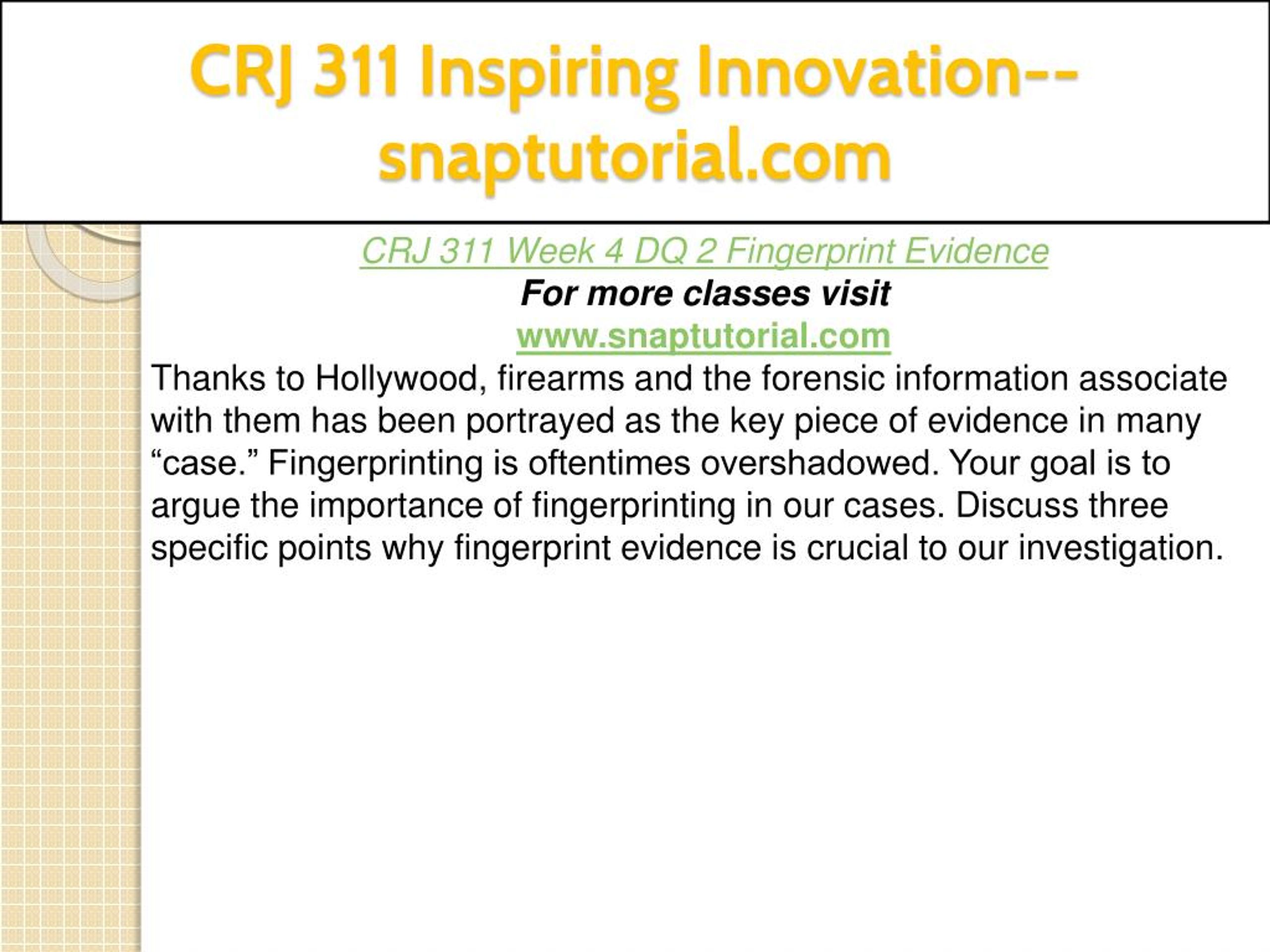 CRJ 311 Inspiring Innovation--snaptutorial.com

CRJ 311 Week 4 DQ 2 Fingerprint Evidence
For more classes visit
www.snaptutorial.com

Thanks to Hollywood, firearms and the forensic information associate with them has been portrayed as the key piece of evidence in many “case.” Fingerprinting is oftentimes overshadowed. Your goal is to argue the importance of fingerprinting in our cases. Discuss three specific points why fingerprint evidence is crucial to our investigation.